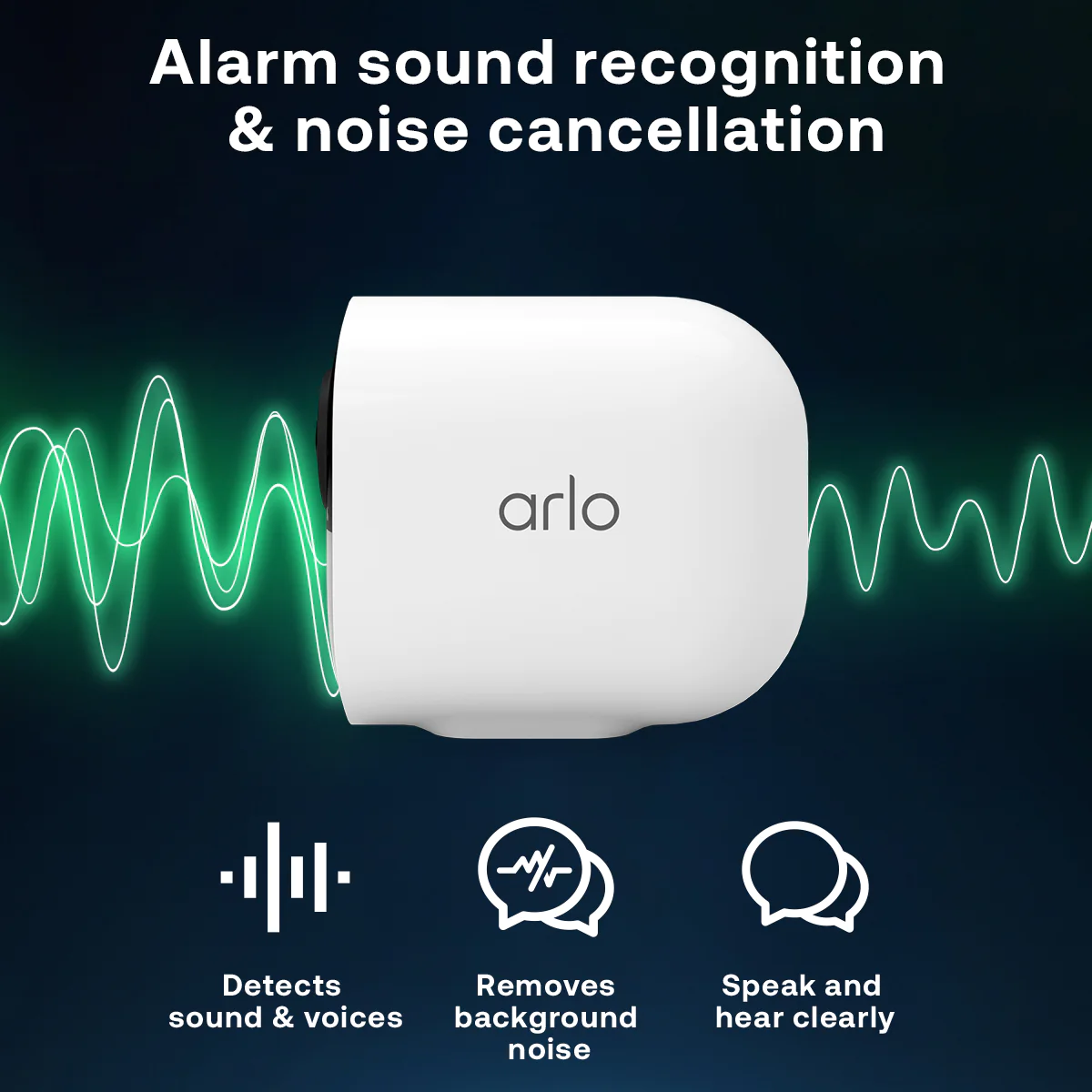 Alarm sound recognition & noise cancellation

arlo

Detects sound & voices

Removes background noise

Speak and hear clearly